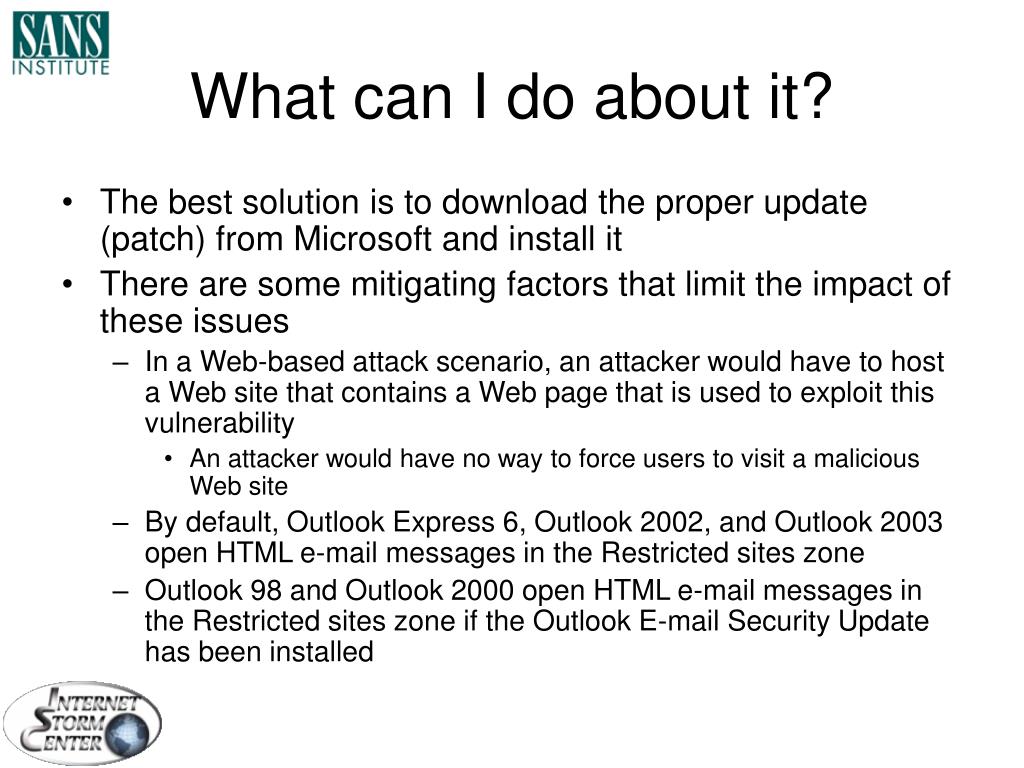 SANS INSTITUTE

What can I do about it?

• The best solution is to download the proper update (patch) from Microsoft and install it
• There are some mitigating factors that limit the impact of these issues
– In a Web-based attack scenario, an attacker would have to host a Web site that contains a Web page that is used to exploit this vulnerability
• An attacker would have no way to force users to visit a malicious Web site
– By default, Outlook Express 6, Outlook 2002, and Outlook 2003 open HTML e-mail messages in the Restricted sites zone
– Outlook 98 and Outlook 2000 open HTML e-mail messages in the Restricted sites zone if the Outlook E-mail Security Update has been installed

INTERNET STORM CENTER